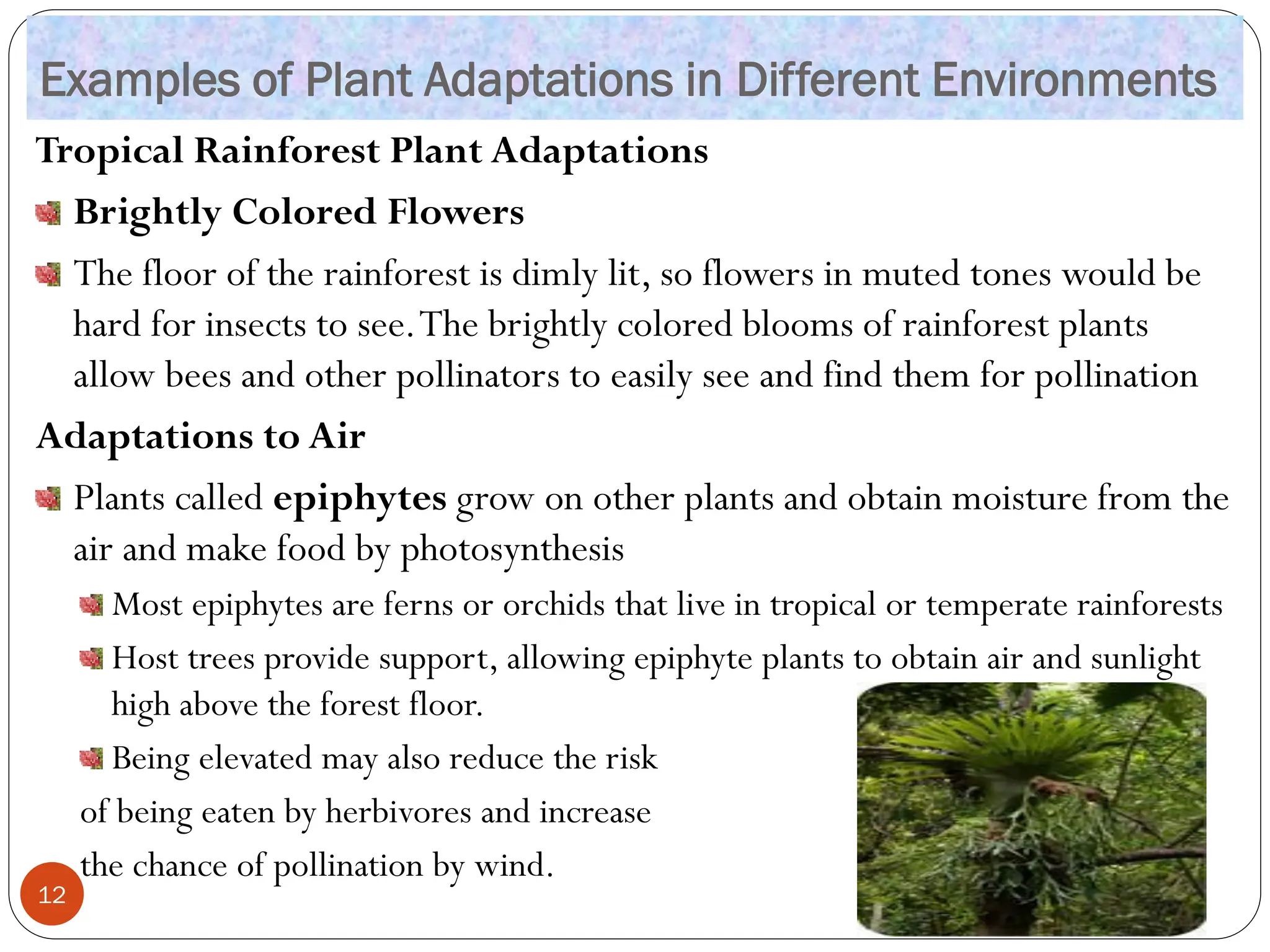 Examples of Plant Adaptations in Different Environments

Tropical Rainforest Plant Adaptations

Brightly Colored Flowers

The floor of the rainforest is dimly lit, so flowers in muted tones would be hard for insects to see. The brightly colored blooms of rainforest plants allow bees and other pollinators to easily see and find them for pollination

Adaptations to Air

Plants called epiphytes grow on other plants and obtain moisture from the air and make food by photosynthesis

Most epiphytes are ferns or orchids that live in tropical or temperate rainforests

Host trees provide support, allowing epiphyte plants to obtain air and sunlight high above the forest floor.

Being elevated may also reduce the risk of being eaten by herbivores and increase the chance of pollination by wind.

12